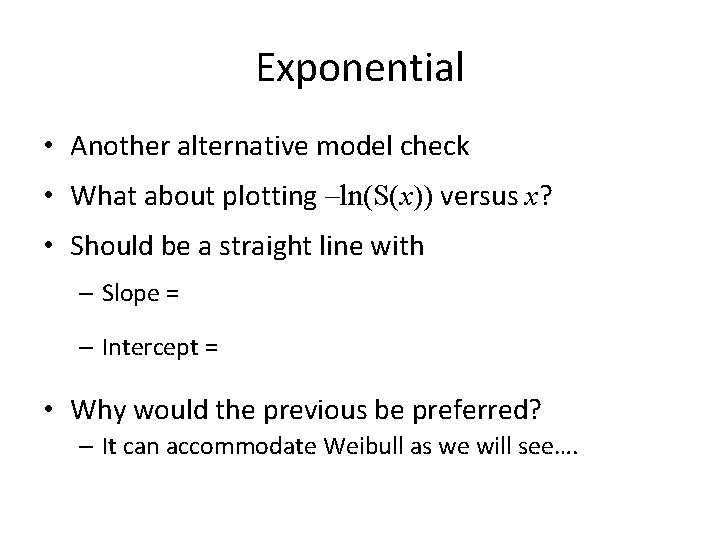 Exponential

• Another alternative model check
• What about plotting $-\ln(S(x))$ versus $x$?
• Should be a straight line with
– Slope =
– Intercept =
• Why would the previous be preferred?
– It can accommodate Weibull as we will see….